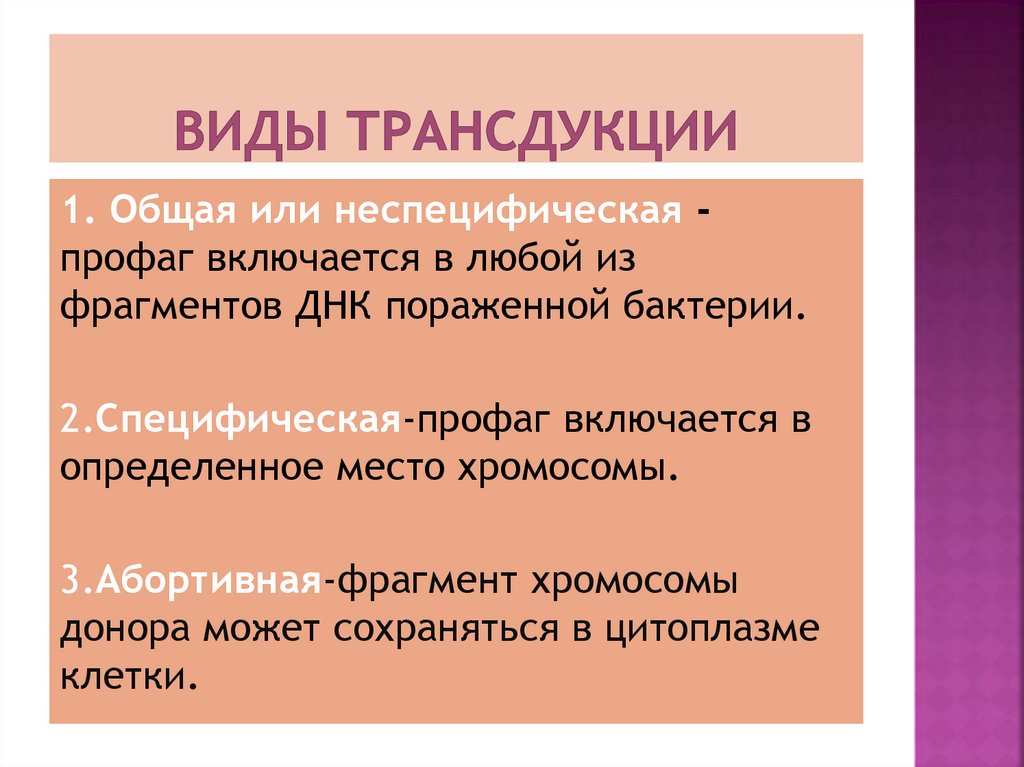 ВИДЫ ТРАНСДУКЦИИ

1. Общая или неспецифическая - профаг включается в любой из фрагментов ДНК пораженной бактерии.

2.Специфическая-профаг включается в определенное место хромосомы.

3.Абортивная-фрагмент хромосомы донора может сохраняться в цитоплазме клетки.